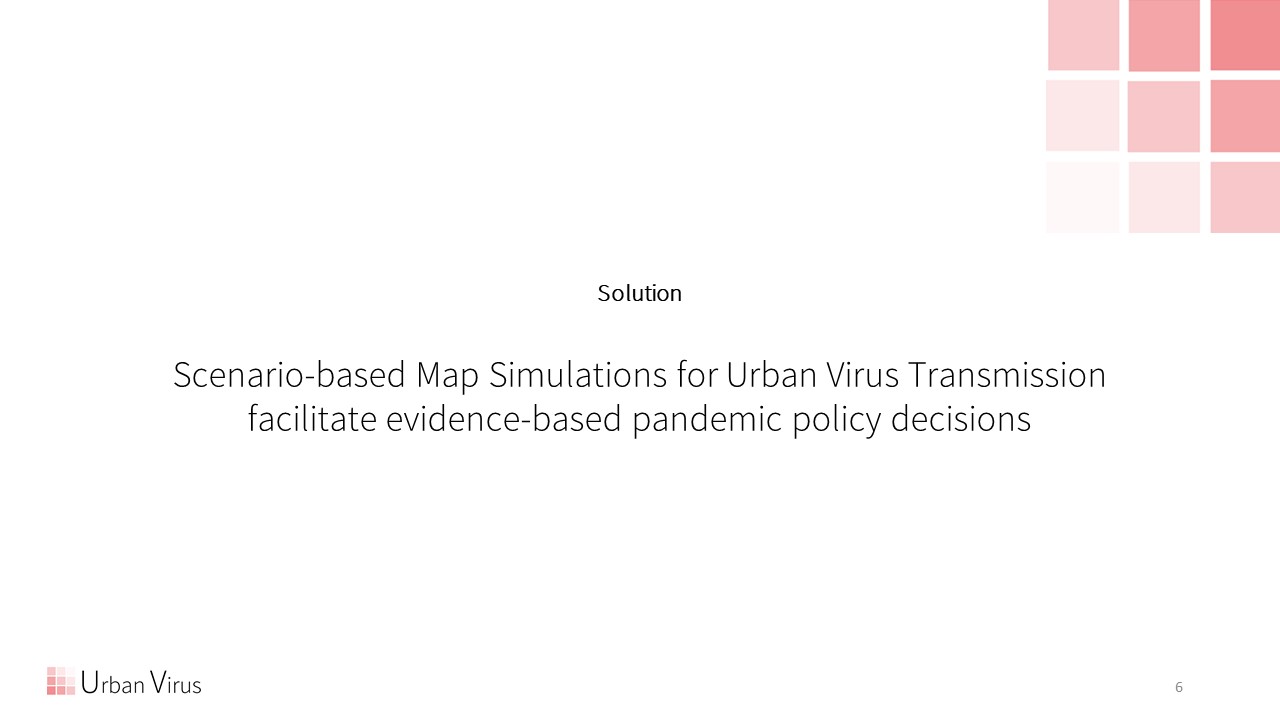 Solution

Scenario-based Map Simulations for Urban Virus Transmission facilitate evidence-based pandemic policy decisions

Urban Virus

6